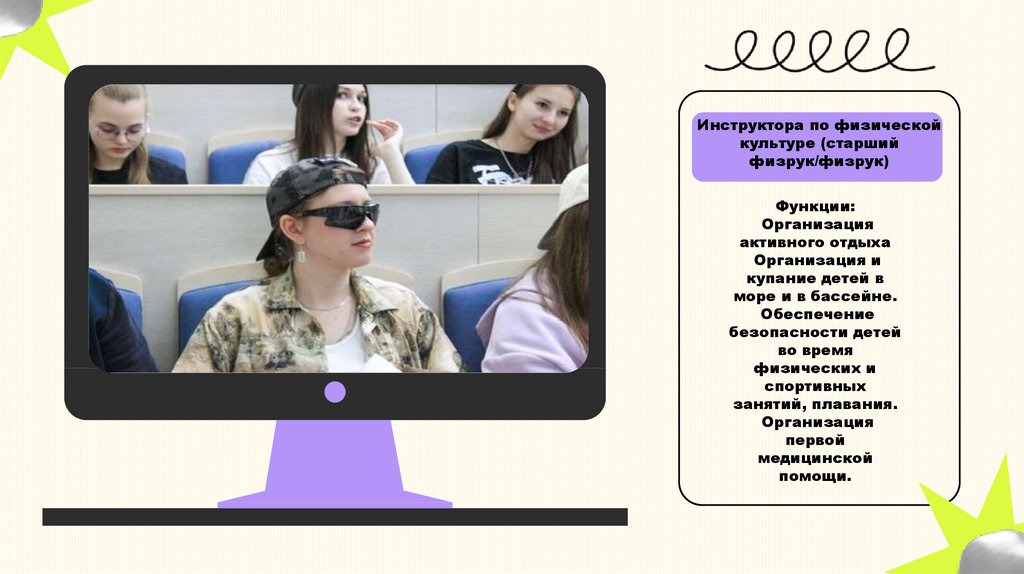 Инструктора по физической культуре (старший физрук/физрук)

Функции:
Организация активного отдыха
Организация и купание детей в море и в бассейне.
Обеспечение безопасности детей во время физических и спортивных занятий, плавания.
Организация первой медицинской помощи.